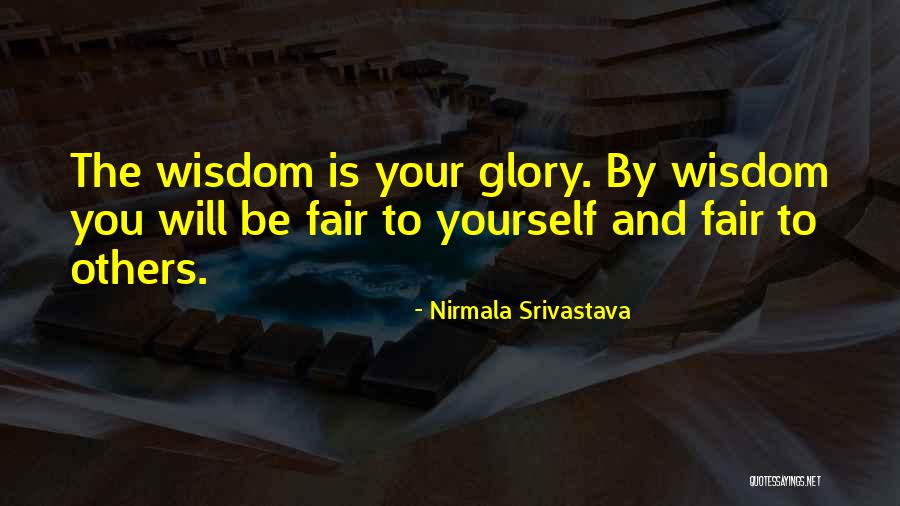 The wisdom is your glory. By wisdom you will be fair to yourself and fair to others.

- Nirmala Srivastava

QUOTESSAYINGS.NET